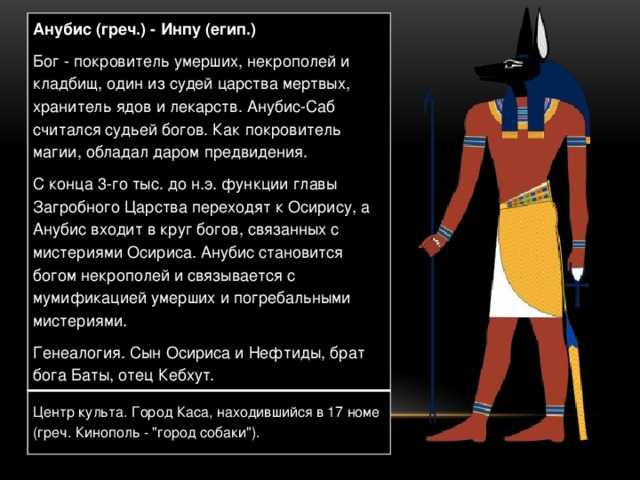 Анубис (греч.) - Инпу (егип.)

Бог - покровитель умерших, некрополей и кладбищ, один из судей царства мертвых, хранитель ядов и лекарств. Анубис-Саб считался судьей богов. Как покровитель магии, обладал даром предвидения.

С конца 3-го тыс. до н.э. функции главы Загробного Царства переходят к Осирису, а Анубис входит в круг богов, связанных с мистериями Осириса. Анубис становится богом некрополей и связывается с мумификацией умерших и погребальными мистериями.

Генеалогия. Сын Осириса и Нефтиды, брат бога Баты, отец Кебхут.

Центр культа. Город Каса, находившийся в 17 номе (греч. Кинополь - "город собаки").